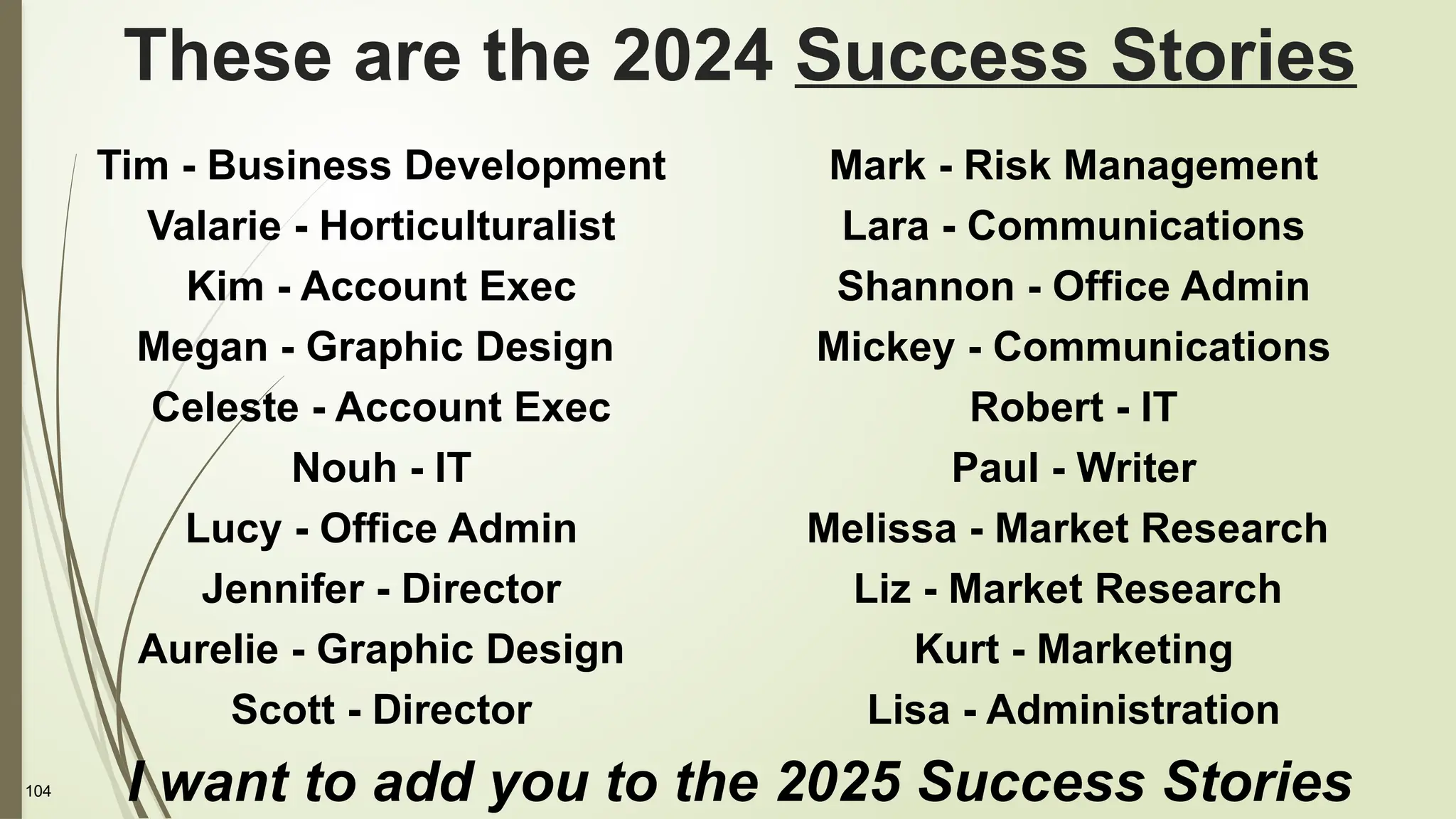 These are the 2024 Success Stories

Tim - Business Development
Valarie - Horticulturalist
Kim - Account Exec
Megan - Graphic Design
Celeste - Account Exec
Nouh - IT
Lucy - Office Admin
Jennifer - Director
Aurelie - Graphic Design
Scott - Director

Mark - Risk Management
Lara - Communications
Shannon - Office Admin
Mickey - Communications
Robert - IT
Paul - Writer
Melissa - Market Research
Liz - Market Research
Kurt - Marketing
Lisa - Administration

104

I want to add you to the 2025 Success Stories